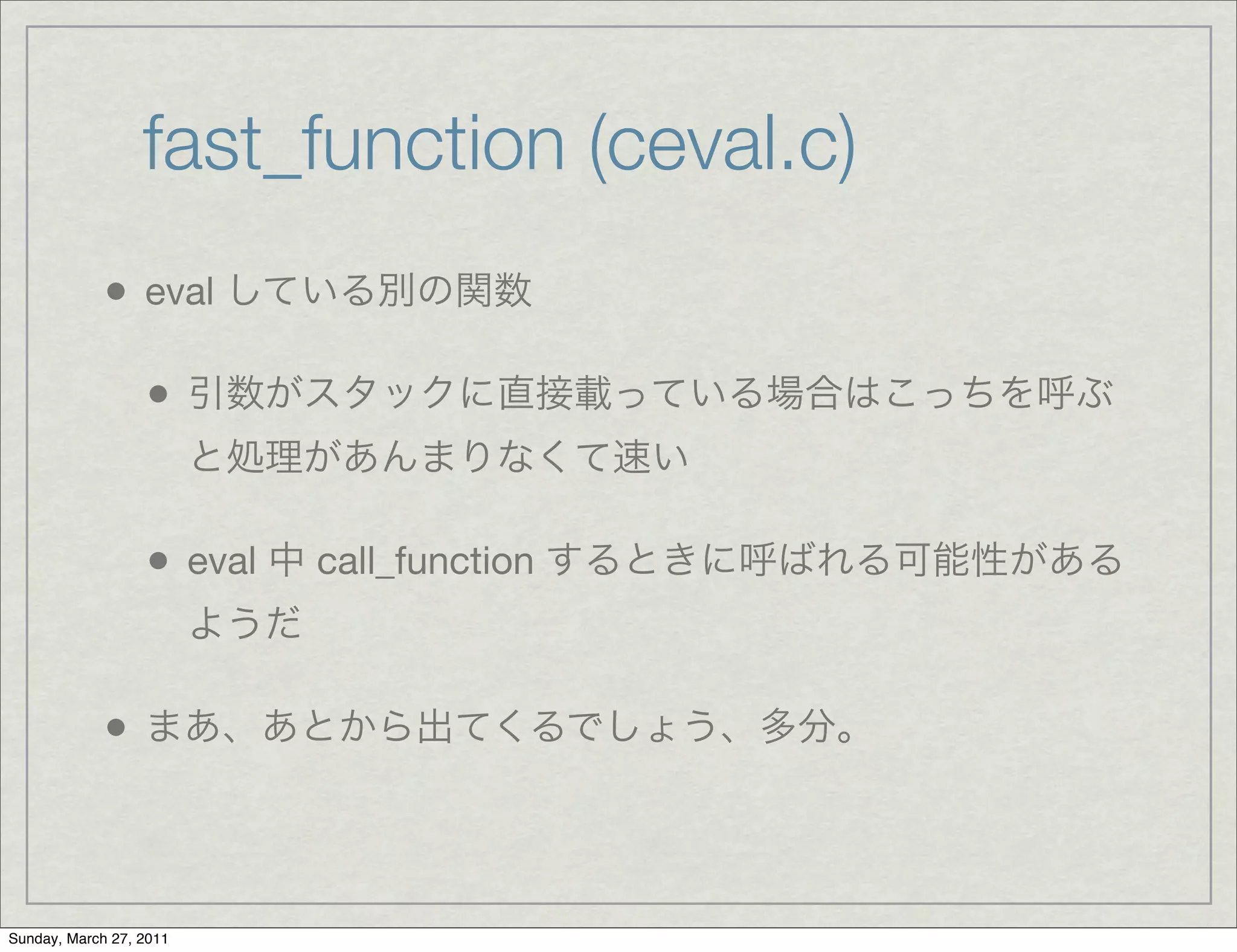 fast_function (ceval.c)

• eval している別の関数

• 引数がスタックに直接載っている場合はこっちを呼ぶと処理があんまりなくて速い

• eval 中 call_function するときに呼ばれる可能性があるようだ

• まあ、あとから出てくるでしょう、多分。

Sunday, March 27, 2011